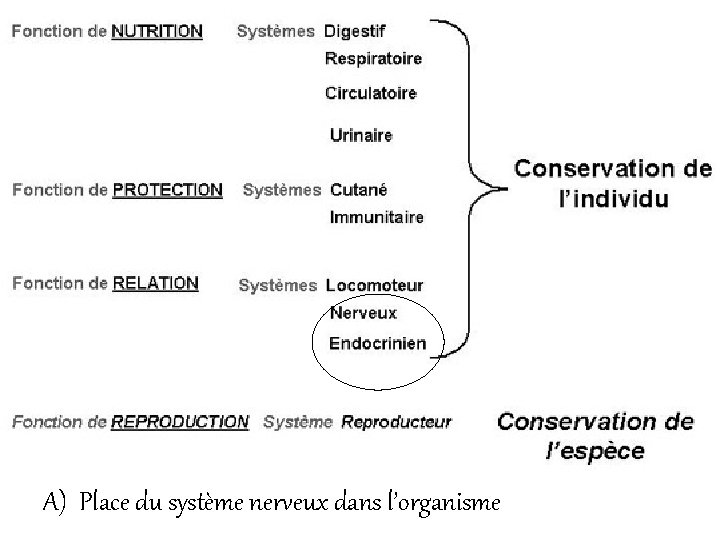 Fonction de NUTRITION Systèmes Digestif
Respiratoire
Circulatoire
Urinaire

Fonction de PROTECTION Systèmes Cutané
Immunitaire

Fonction de RELATION Systèmes Locomoteur
Nerveux
Endocrinien

Conservation de l'individu

Fonction de REPRODUCTION Système Reproducteur

Conservation de l'espèce

A) Place du système nerveux dans l'organisme